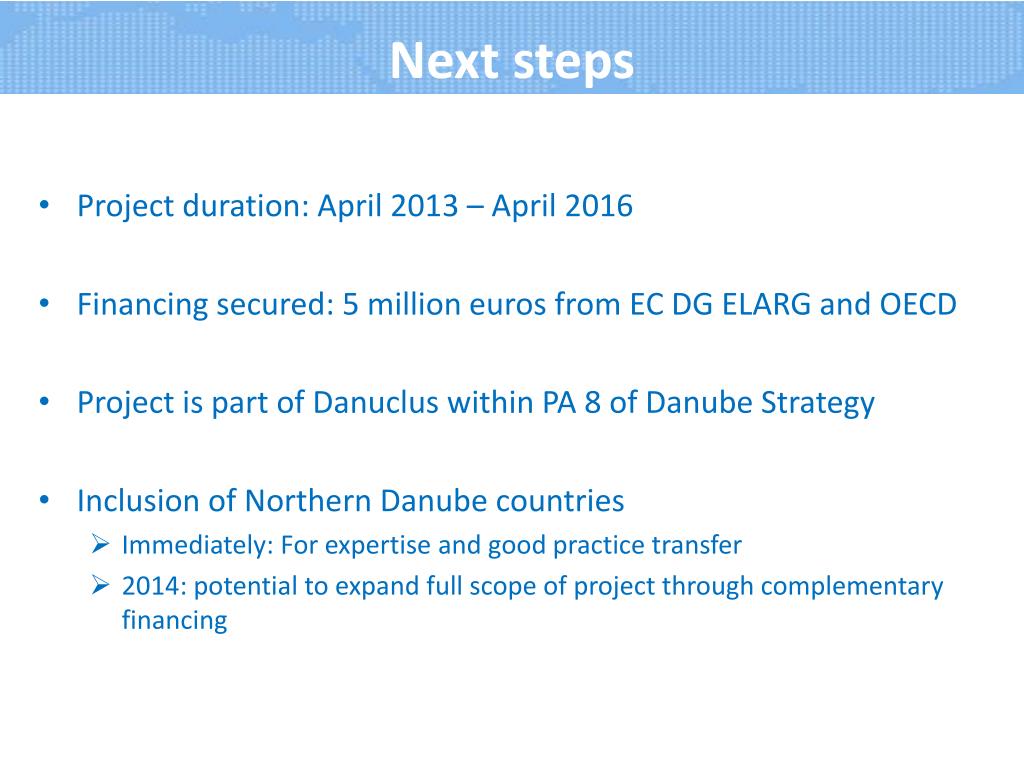 Next steps

• Project duration: April 2013 – April 2016

• Financing secured: 5 million euros from EC DG ELARG and OECD

• Project is part of Danuclus within PA 8 of Danube Strategy

• Inclusion of Northern Danube countries
➢ Immediately: For expertise and good practice transfer
➢ 2014: potential to expand full scope of project through complementary financing